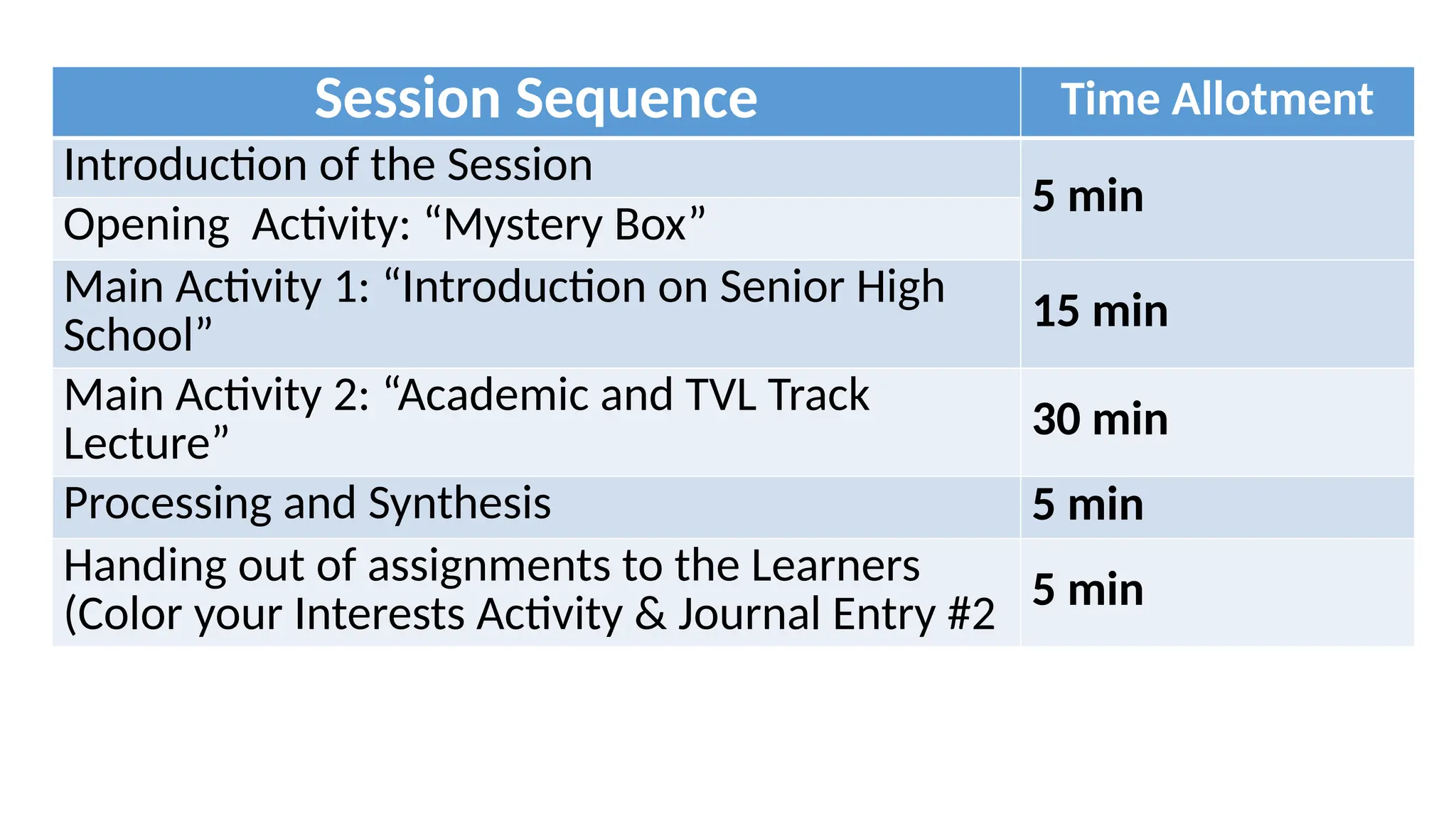 | Session Sequence | Time Allotment |
|---|---|
| Introduction of the Session | 5 min |
| Opening Activity: “Mystery Box” | |
| Main Activity 1: “Introduction on Senior High School” | 15 min |
| Main Activity 2: “Academic and TVL Track Lecture” | 30 min |
| Processing and Synthesis | 5 min |
| Handing out of assignments to the Learners (Color your Interests Activity & Journal Entry #2 | 5 min |